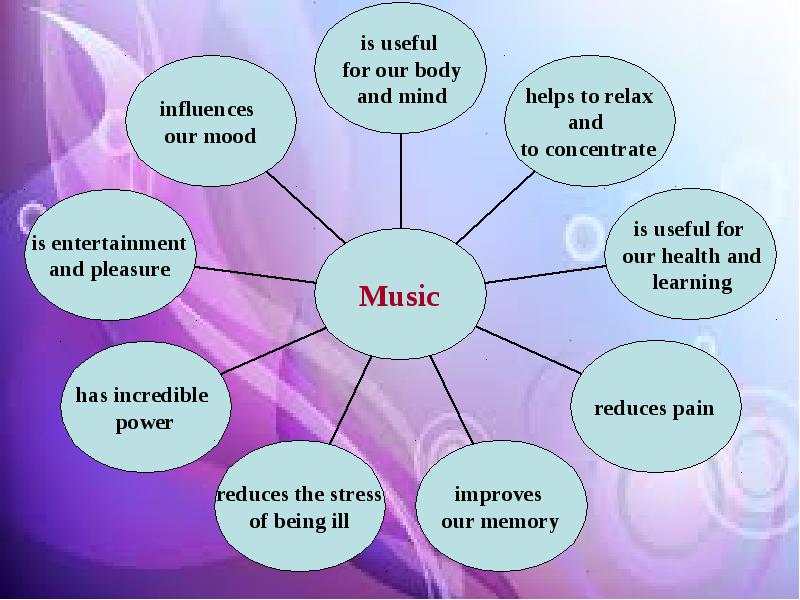 Music

is useful for our body and mind

helps to relax and to concentrate

is useful for our health and learning

reduces pain

improves our memory

reduces the stress of being ill

has incredible power

is entertainment and pleasure

influences our mood